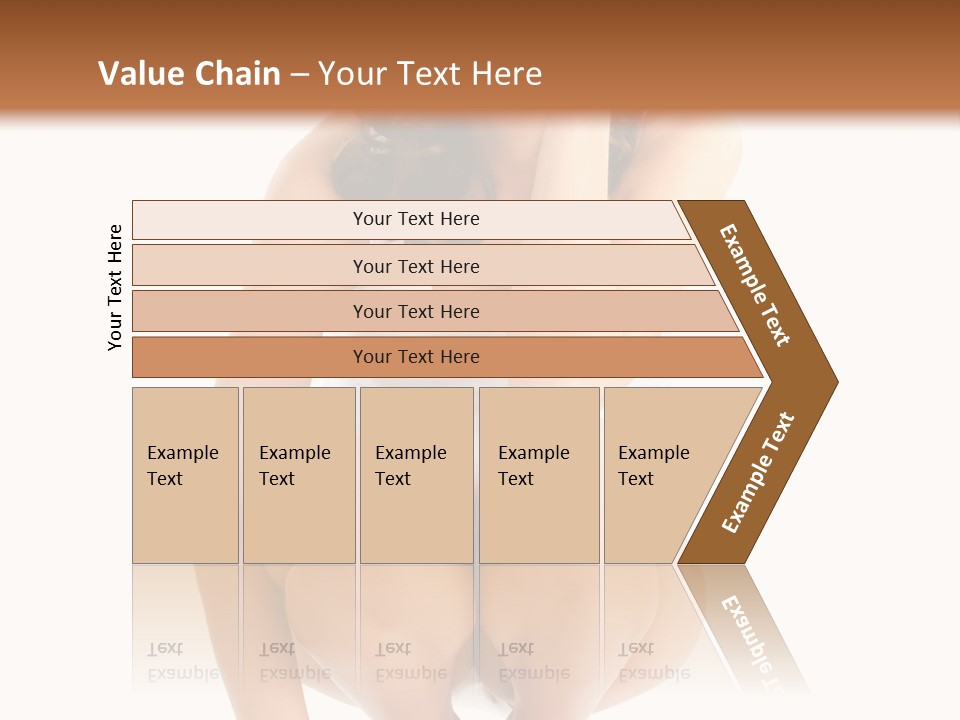 Value Chain – Your Text Here

Your Text Here

Your Text Here

Your Text Here

Your Text Here

Your Text Here

Example Text

Example Text

Example Text

Example Text

Example Text

Example Text

Example Text